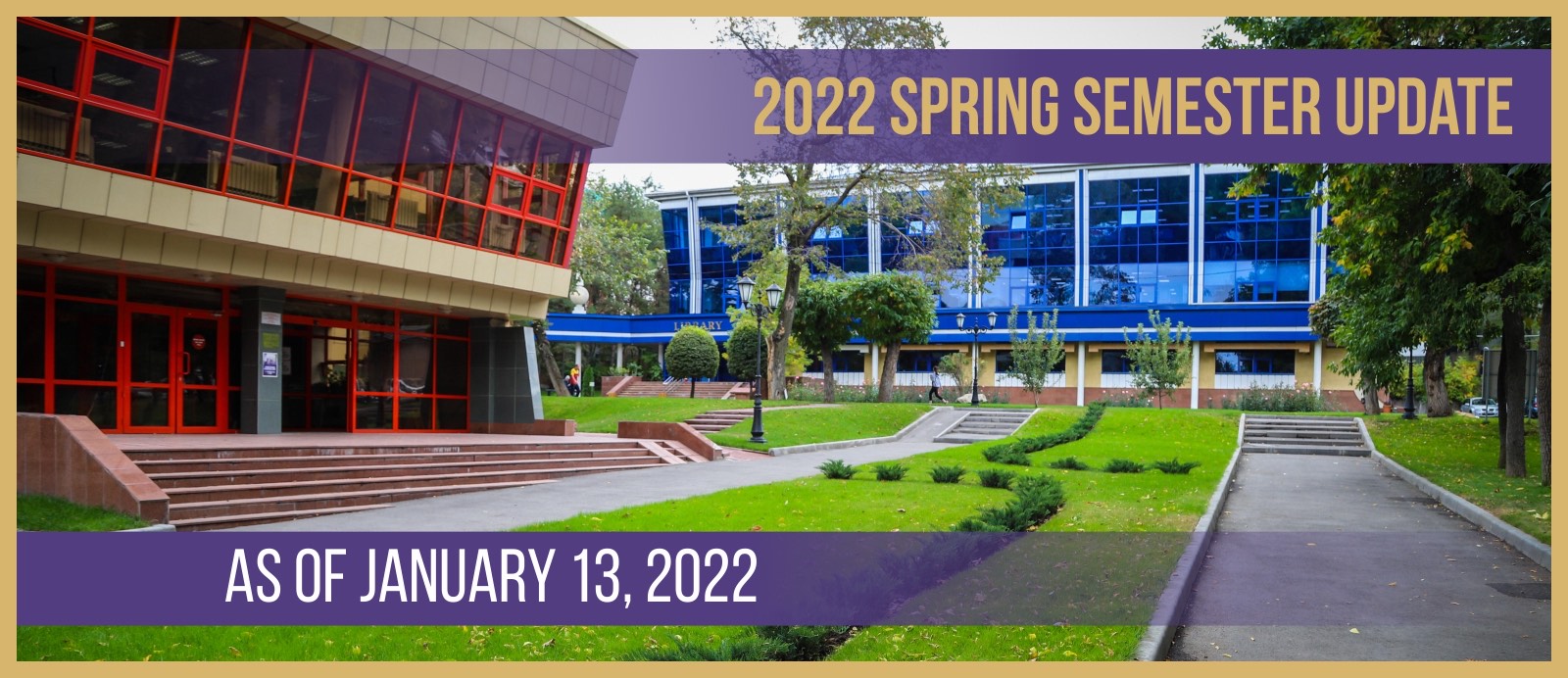 2022 SPRING SEMESTER UPDATE

LIBRARY

AS OF JANUARY 13, 2022